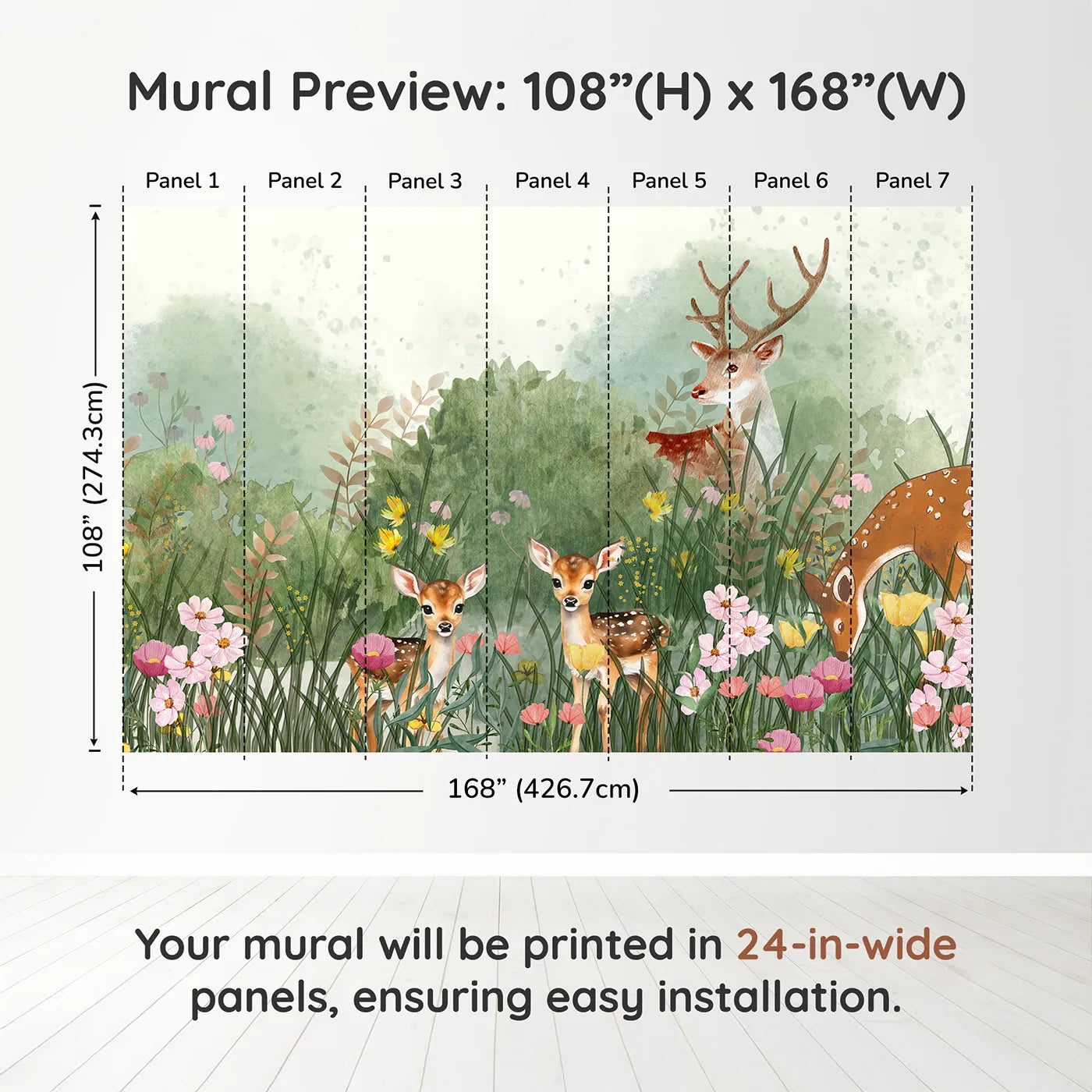 Mural Preview: 108”(H) x 168”(W)

Panel 1 Panel 2 Panel 3 Panel 4 Panel 5 Panel 6 Panel 7

108” (274.3cm)

168” (426.7cm)

Your mural will be printed in 24-in-wide panels, ensuring easy installation.